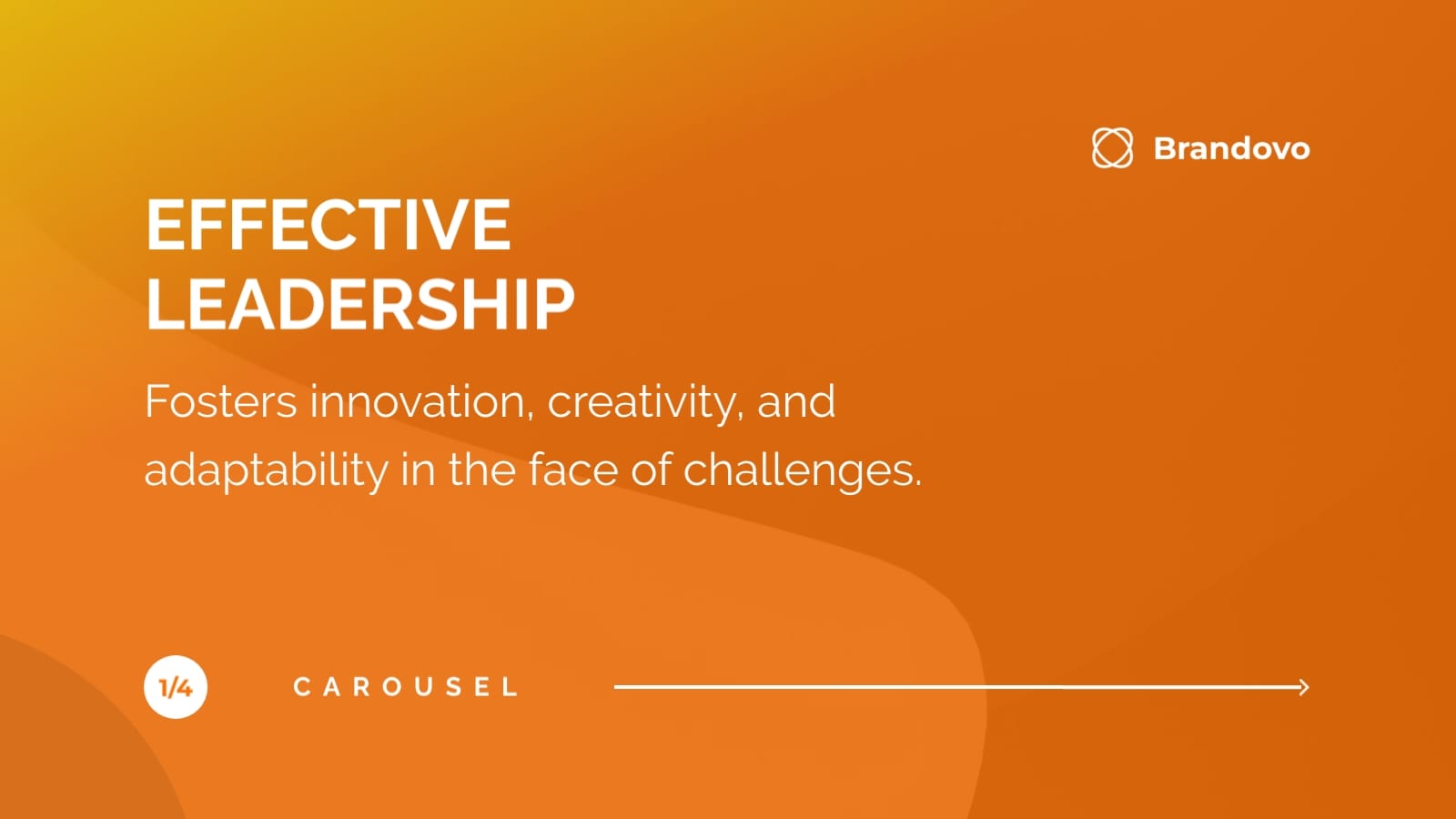 Brandovo

EFFECTIVE LEADERSHIP

Fosters innovation, creativity, and adaptability in the face of challenges.

1/4

CAROUSEL